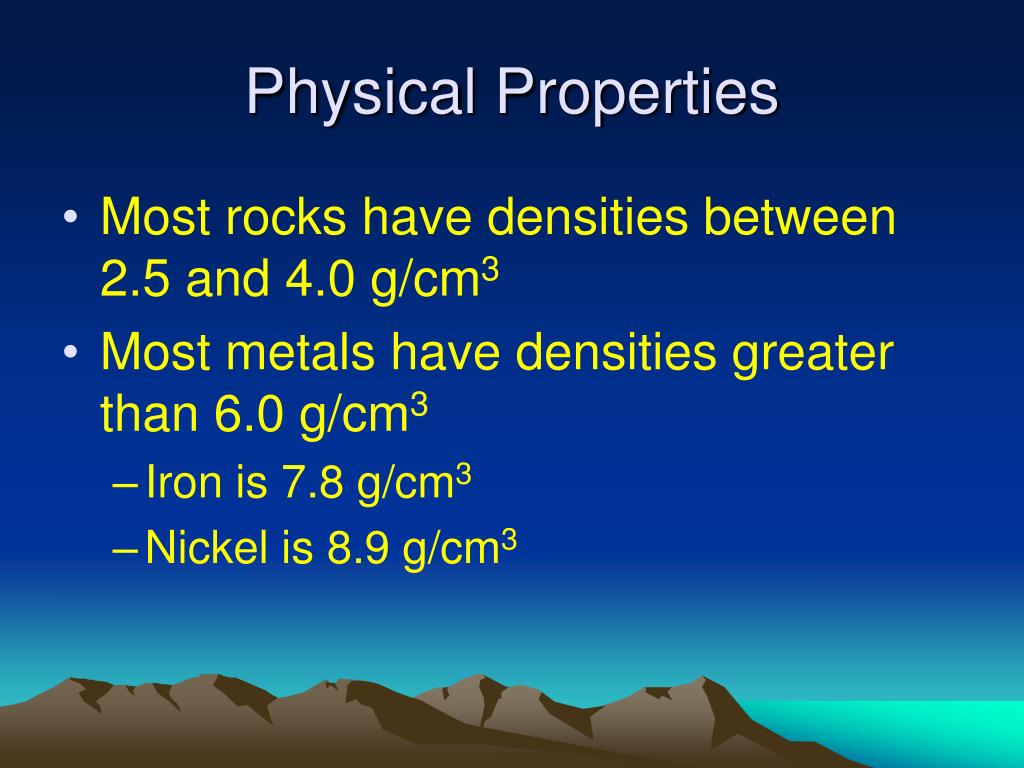 Physical Properties

• Most rocks have densities between 2.5 and 4.0 g/cm$^3$

• Most metals have densities greater than 6.0 g/cm$^3$

– Iron is 7.8 g/cm$^3$

– Nickel is 8.9 g/cm$^3$